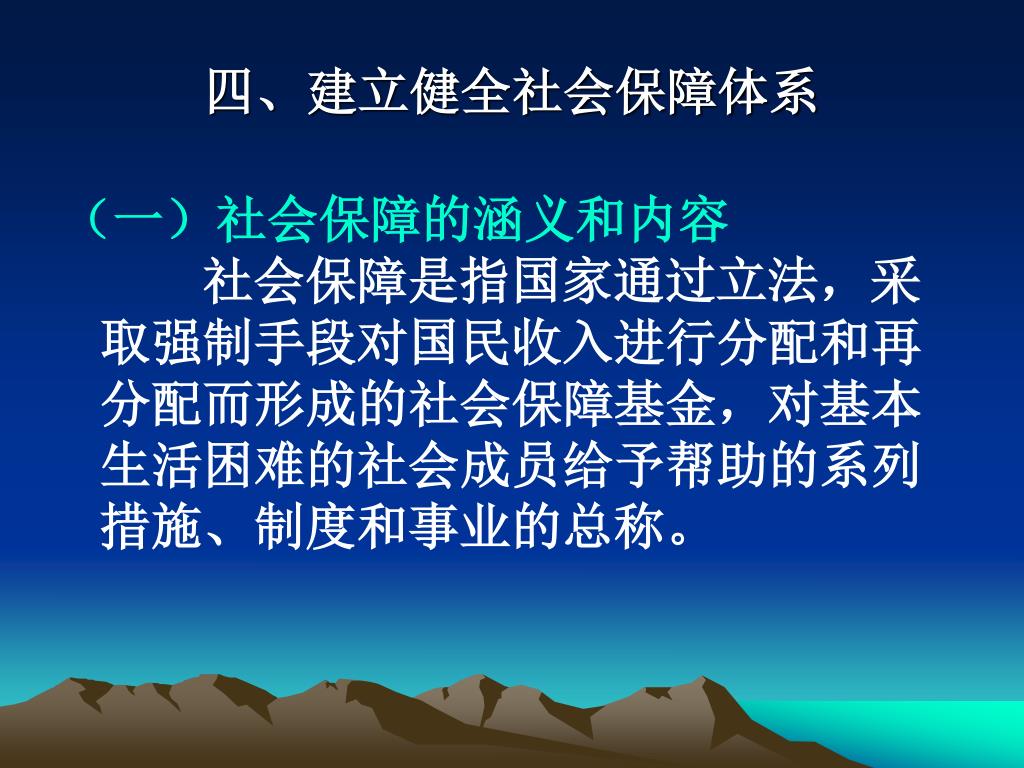 四、建立健全社会保障体系

（一）社会保障的涵义和内容

社会保障是指国家通过立法，采取强制手段对国民收入进行分配和再分配而形成的社会保障基金，对基本生活困难的社会成员给予帮助的系列措施、制度和事业的总称。